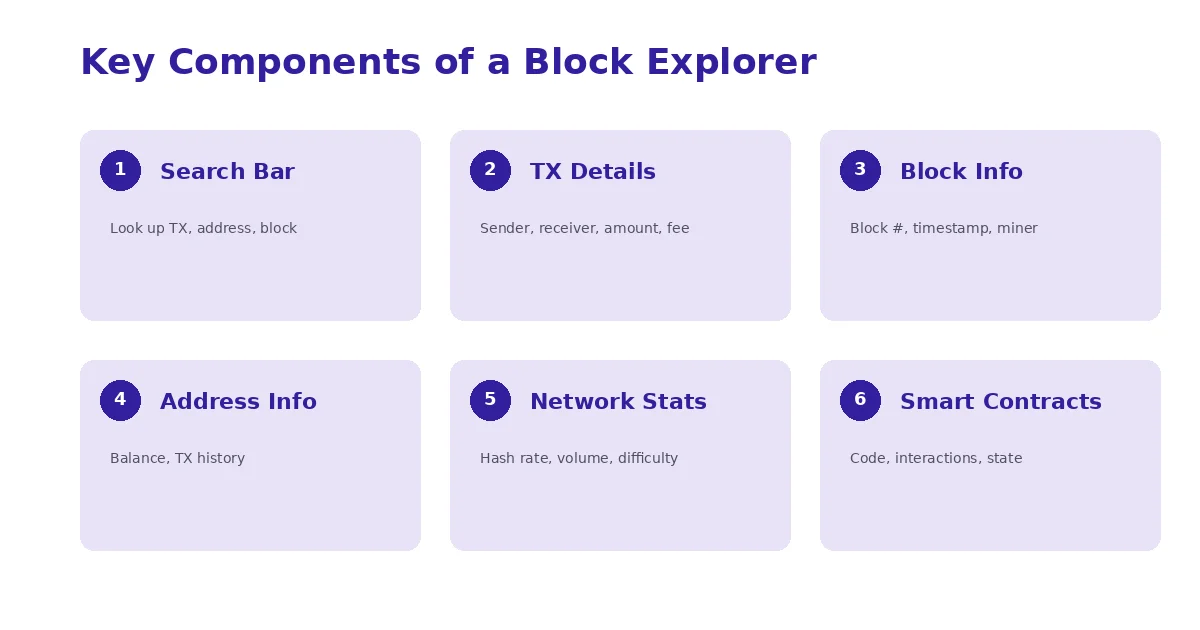 Key Components of a Block Explorer

1 Search Bar

Look up TX, address, block

2 TX Details

Sender, receiver, amount, fee

3 Block Info

Block #, timestamp, miner

4 Address Info

Balance, TX history

5 Network Stats

Hash rate, volume, difficulty

6 Smart Contracts

Code, interactions, state